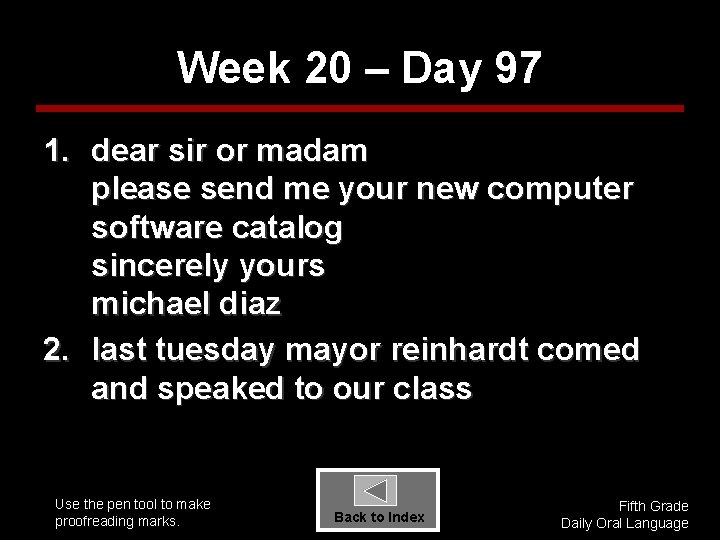 Week 20 – Day 97

1. dear sir or madam
please send me your new computer software catalog
sincerely yours
michael diaz

2. last tuesday mayor reinhardt comed and speaked to our class

Use the pen tool to make proofreading marks.

Back to Index

Fifth Grade
Daily Oral Language